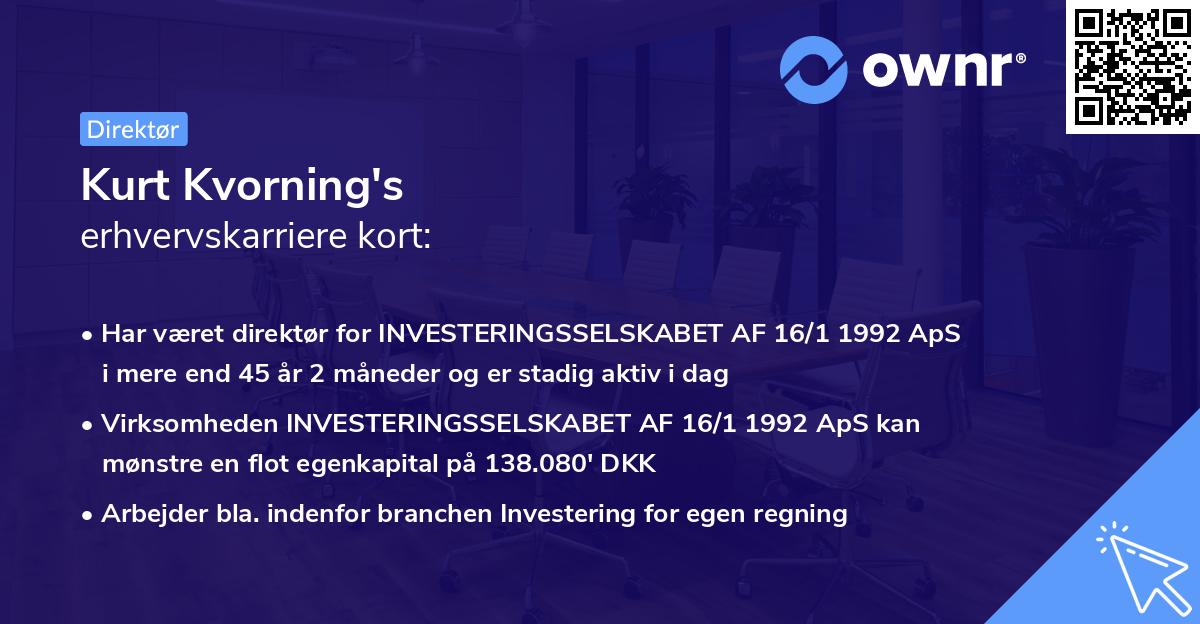 ownr®

Direktør

Kurt Kvorning's
erhvervskarriere kort:

• Har været direktør for INVESTERINGSSELSKABET AF 16/1 1992 ApS i mere end 45 år 2 måneder og er stadig aktiv i dag

• Virksomheden INVESTERINGSSELSKABET AF 16/1 1992 ApS kan mønstre en flot egenkapital på 138.080' DKK

• Arbejder bla. indenfor branchen Investering for egen regning